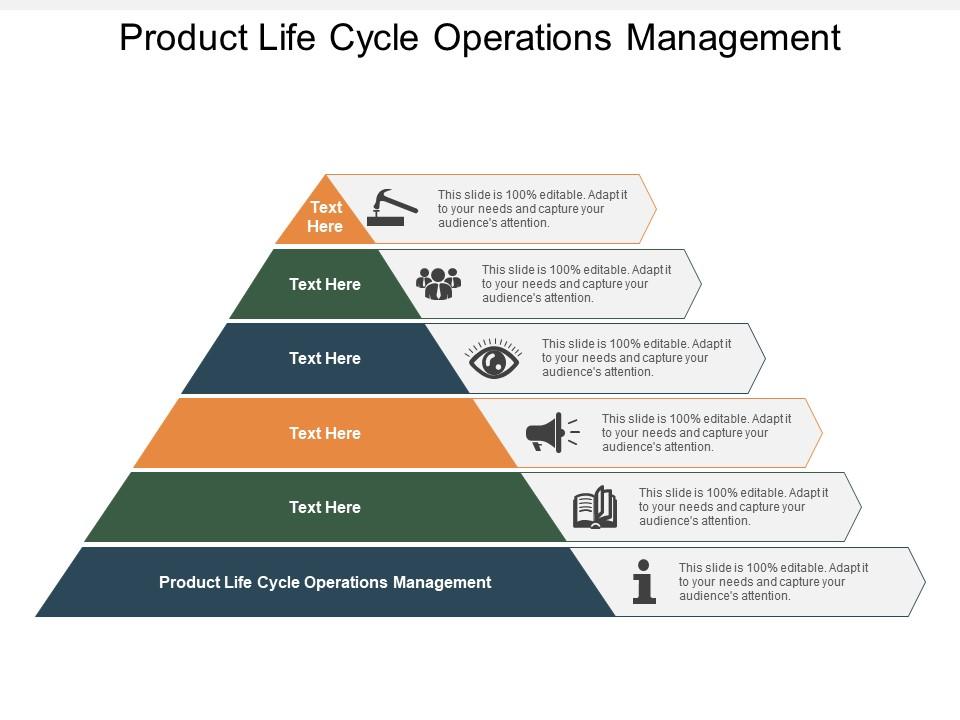 Product Life Cycle Operations Management

Text Here

This slide is 100% editable. Adapt it to your needs and capture your audience's attention.

Text Here

This slide is 100% editable. Adapt it to your needs and capture your audience's attention.

Text Here

This slide is 100% editable. Adapt it to your needs and capture your audience's attention.

Text Here

This slide is 100% editable. Adapt it to your needs and capture your audience's attention.

Text Here

This slide is 100% editable. Adapt it to your needs and capture your audience's attention.

Product Life Cycle Operations Management

This slide is 100% editable. Adapt it to your needs and capture your audience's attention.